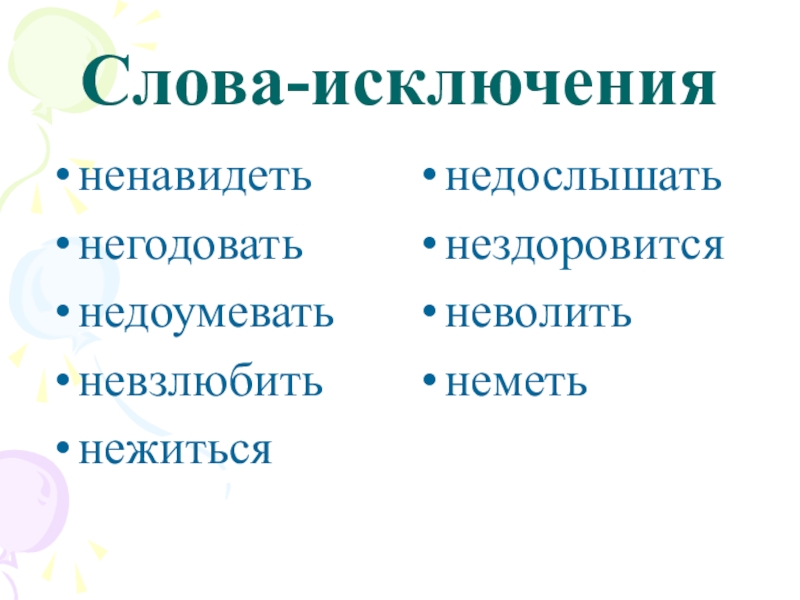 Слова-исключения

• ненавидеть
• негодовать
• недоумевать
• невзлюбить
• нежиться

• недослышать
• нездоровится
• неволить
• неметь